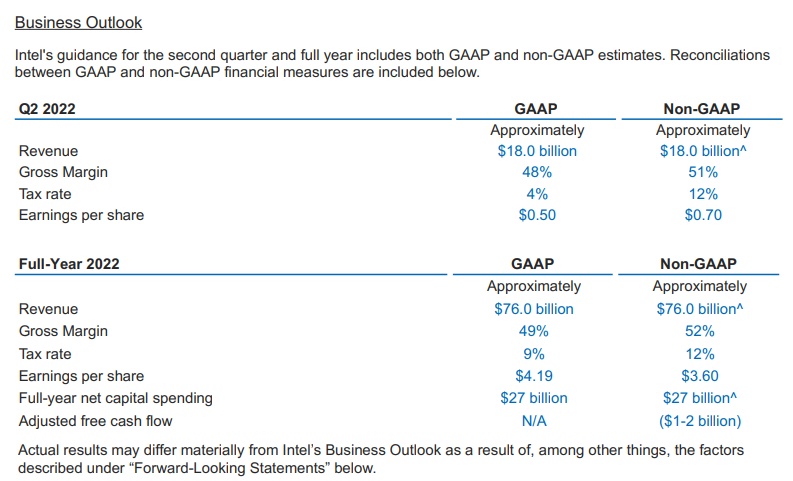 Business Outlook

Intel's guidance for the second quarter and full year includes both GAAP and non-GAAP estimates. Reconciliations between GAAP and non-GAAP financial measures are included below.

| Q2 2022 | GAAP | Non-GAAP |
|---|---|---|
| | Approximately | Approximately |
| Revenue | \$18.0 billion | \$18.0 billion^ |
| Gross Margin | 48% | 51% |
| Tax rate | 4% | 12% |
| Earnings per share | \$0.50 | \$0.70 |

| Full-Year 2022 | GAAP | Non-GAAP |
|---|---|---|
| | Approximately | Approximately |
| Revenue | \$76.0 billion | \$76.0 billion^ |
| Gross Margin | 49% | 52% |
| Tax rate | 9% | 12% |
| Earnings per share | \$4.19 | \$3.60 |
| Full-year net capital spending | \$27 billion | \$27 billion^ |
| Adjusted free cash flow | N/A | (\$1-2 billion) |

Actual results may differ materially from Intel's Business Outlook as a result of, among other things, the factors described under "Forward-Looking Statements" below.